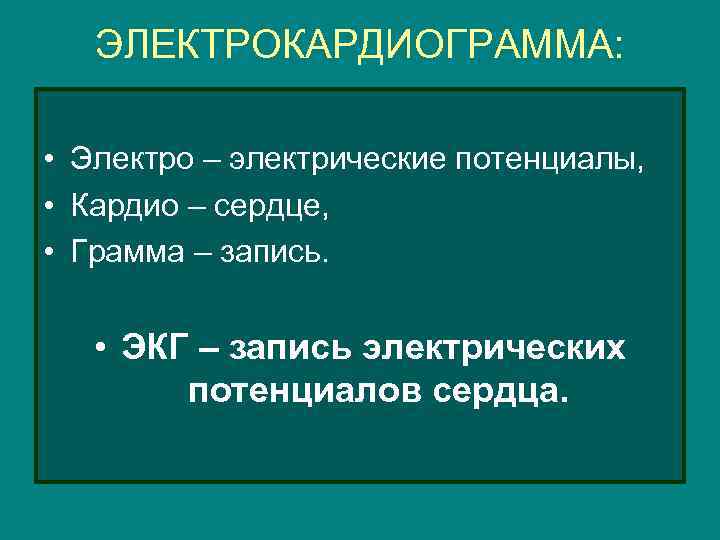 ЭЛЕКТРОКАРДИОГРАММА:

• Электро – электрические потенциалы,
• Кардио – сердце,
• Грамма – запись.

• ЭКГ – запись электрических потенциалов сердца.